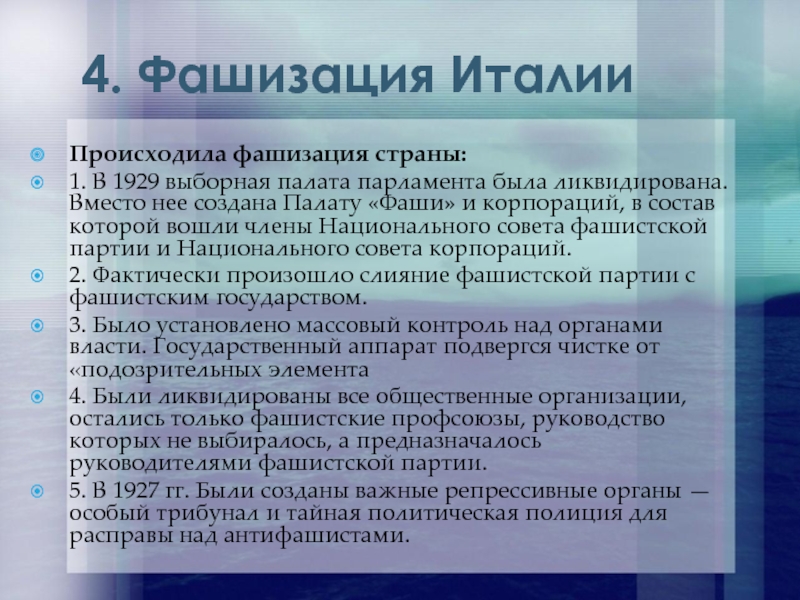 4. Фашизация Италии

Происходила фашизация страны:

1. В 1929 выборная палата парламента была ликвидирована. Вместо нее создана Палату «Фаши» и корпораций, в состав которой вошли члены Национального совета фашистской партии и Национального совета корпораций.

2. Фактически произошло слияние фашистской партии с фашистским государством.

3. Было установлено массовый контроль над органами власти. Государственный аппарат подвергся чистке от «подозрительных элемента

4. Были ликвидированы все общественные организации, остались только фашистские профсоюзы, руководство которых не выбиралось, а предназначалось руководителями фашистской партии.

5. В 1927 гг. Были созданы важные репрессивные органы — особый трибунал и тайная политическая полиция для расправы над антифашистами.